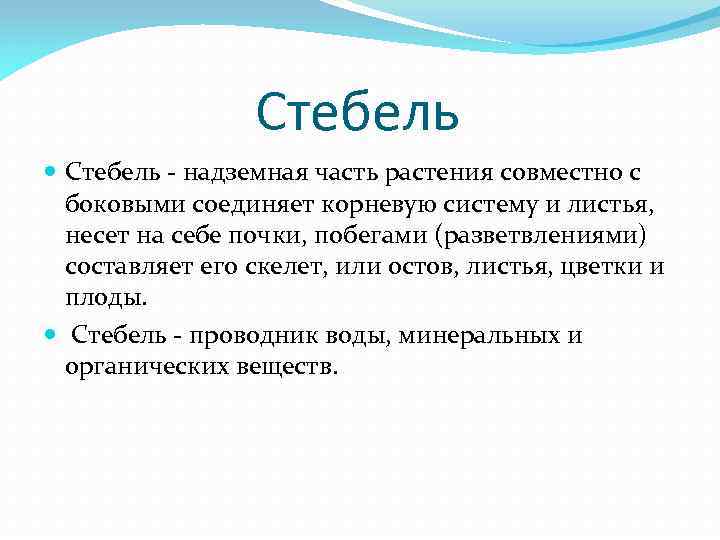 Стебель

Стебель - надземная часть растения совместно с боковыми соединяет корневую систему и листья, несет на себе почки, побегами (разветвлениями) составляет его скелет, или остов, листья, цветки и плоды.

Стебель - проводник воды, минеральных и органических веществ.